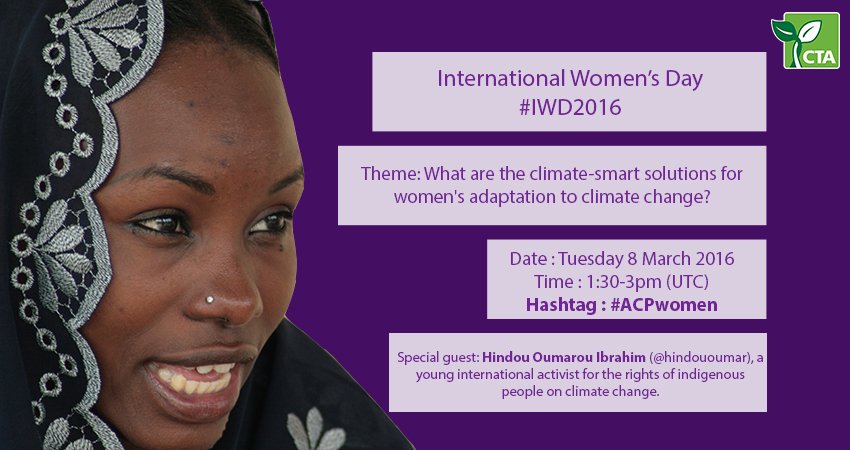 CTA

International Women's Day
#IWD2016

Theme: What are the climate-smart solutions for women's adaptation to climate change?

Date : Tuesday 8 March 2016
Time : 1:30-3pm (UTC)
Hashtag : #ACPwomen

Special guest: Hindou Oumarou Ibrahim (@hindououmar), a young international activist for the rights of indigenous people on climate change.